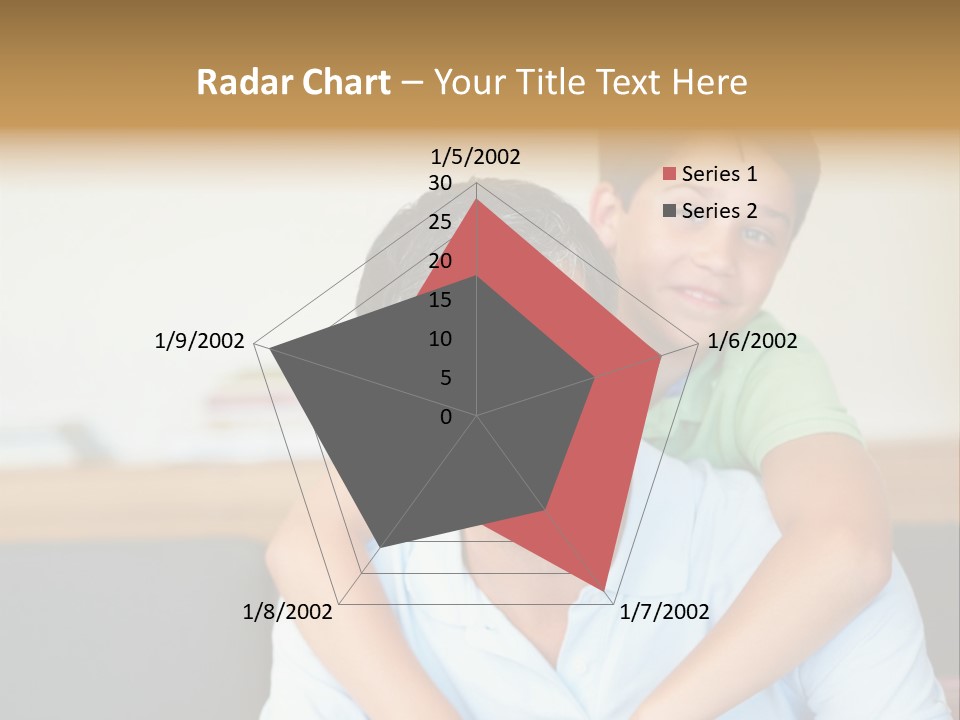 Radar Chart – Your Title Text Here

1/5/2002

30

25

20

15

10

5

0

1/6/2002

1/7/2002

1/8/2002

1/9/2002

Series 1

Series 2